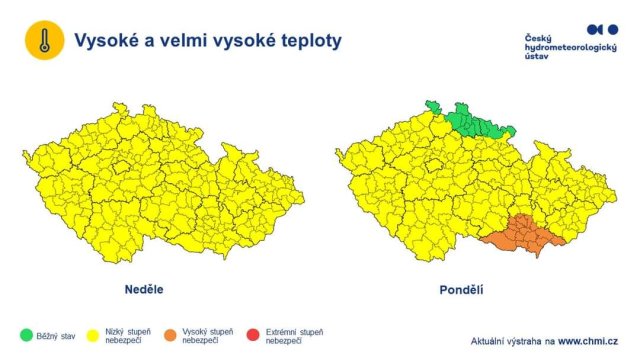 Vysoké a velmi vysoké teploty

Český hydrometeorologický ústav

Neděle

Pondělí

Běžný stav

Nízký stupeň nebezpečí

Vysoký stupeň nebezpečí

Extrémní stupeň nebezpečí

Aktuální výstraha na www.chmi.cz